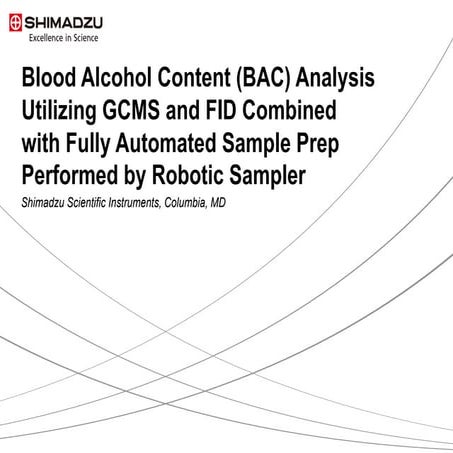 SHIMADZU
Excellence in Science

Blood Alcohol Content (BAC) Analysis Utilizing GCMS and FID Combined with Fully Automated Sample Prep Performed by Robotic Sampler

Shimadzu Scientific Instruments, Columbia, MD